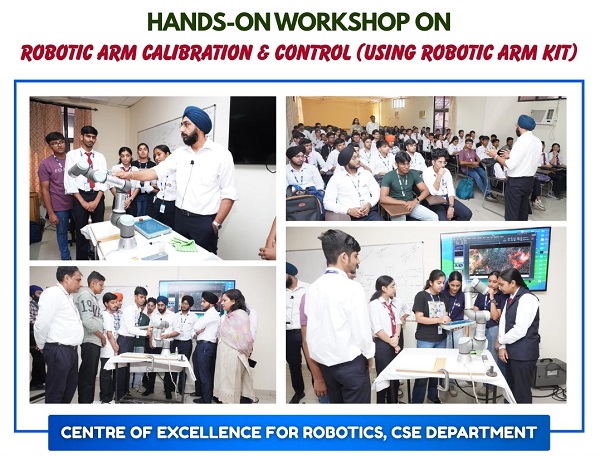 HANDS-ON WORKSHOP ON

ROBOTIC ARM CALIBRATION & CONTROL (USING ROBOTIC ARM KIT)

CENTRE OF EXCELLENCE FOR ROBOTICS, CSE DEPARTMENT